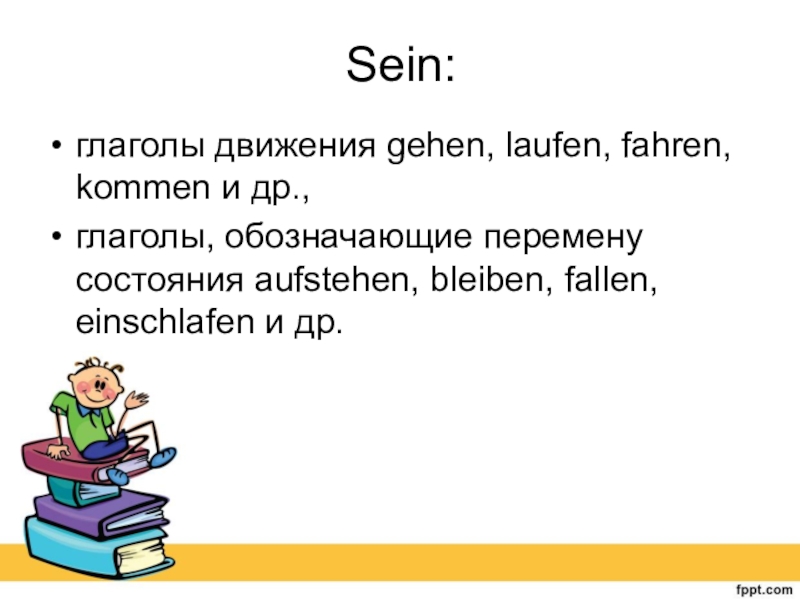 Sein:

• глаголы движения gehen, laufen, fahren, kommen и др.,

• глаголы, обозначающие перемену состояния aufstehen, bleiben, fallen, einschlafen и др.

fppt.com